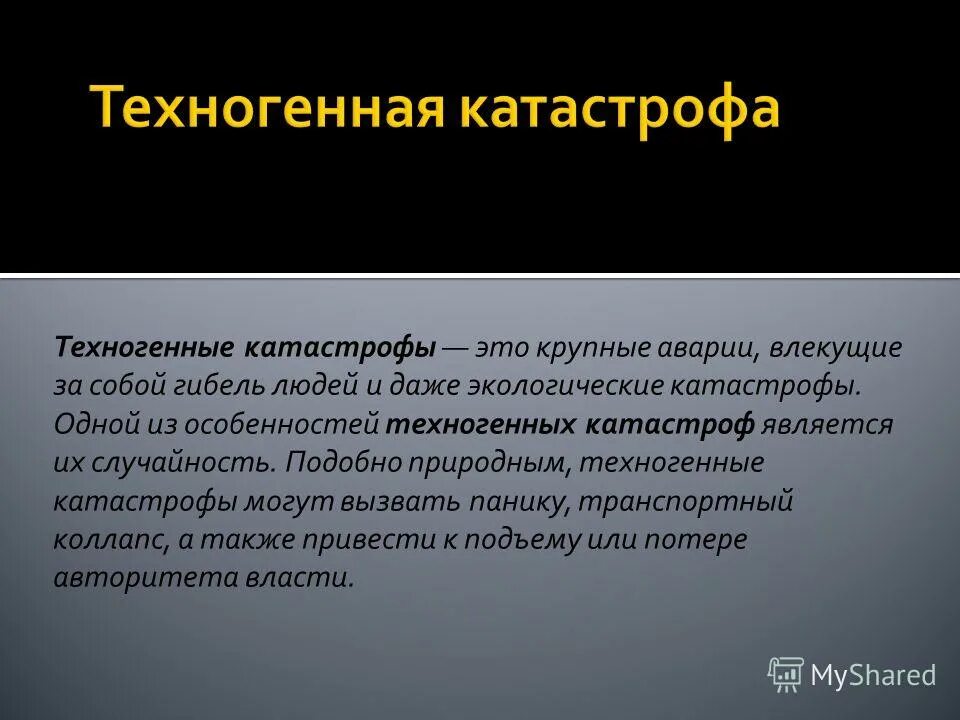 Техногенная катастрофа

Техногенные катастрофы — это крупные аварии, влекущие за собой гибель людей и даже экологические катастрофы. Одной из особенностей техногенных катастроф является их случайность. Подобно природным, техногенные катастрофы могут вызвать панику, транспортный коллапс, а также привести к подъему или потере авторитета власти.

MyShared